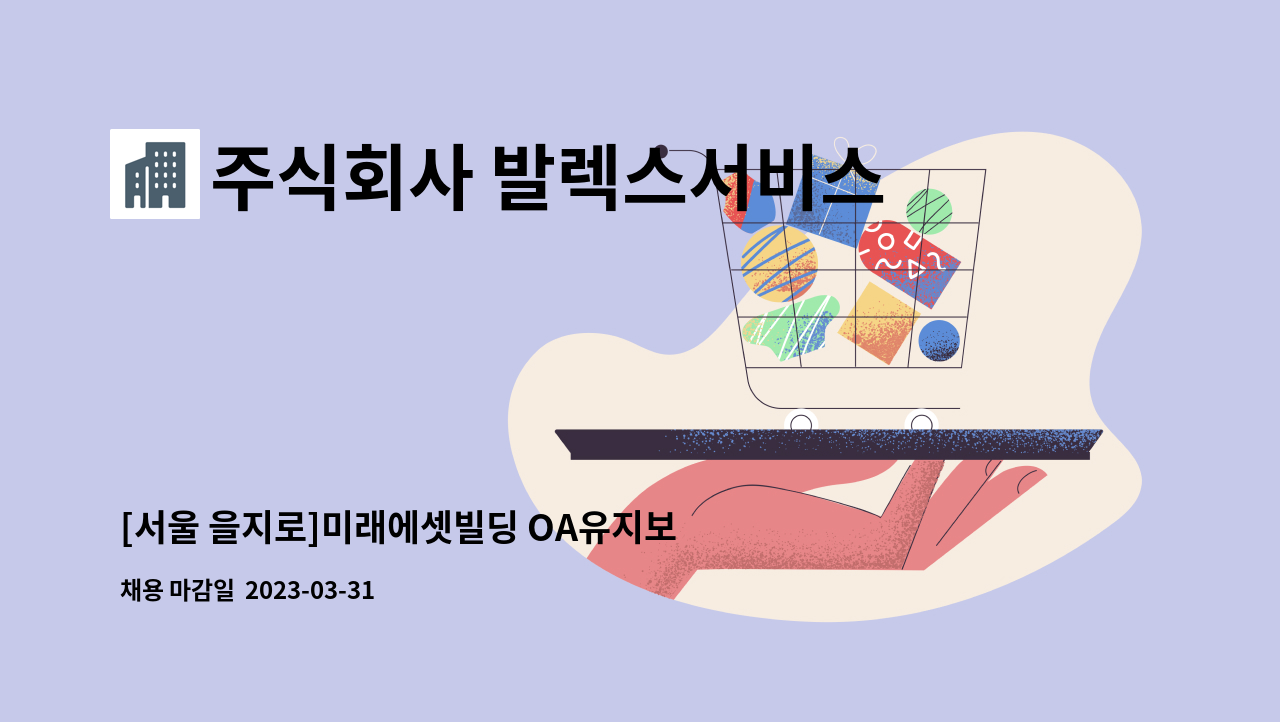 주식회사 발렉스서비스

[서울 을지로]미래에셋빌딩 OA유지보

채용 마감일 2023-03-31